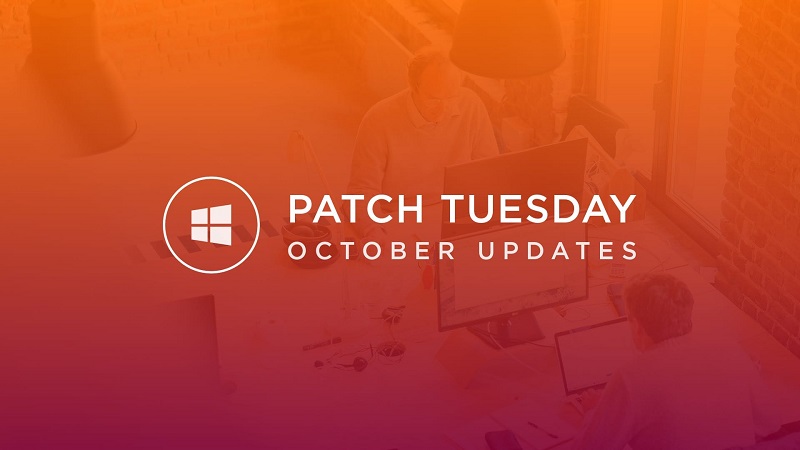 PATCH TUESDAY
OCTOBER UPDATES